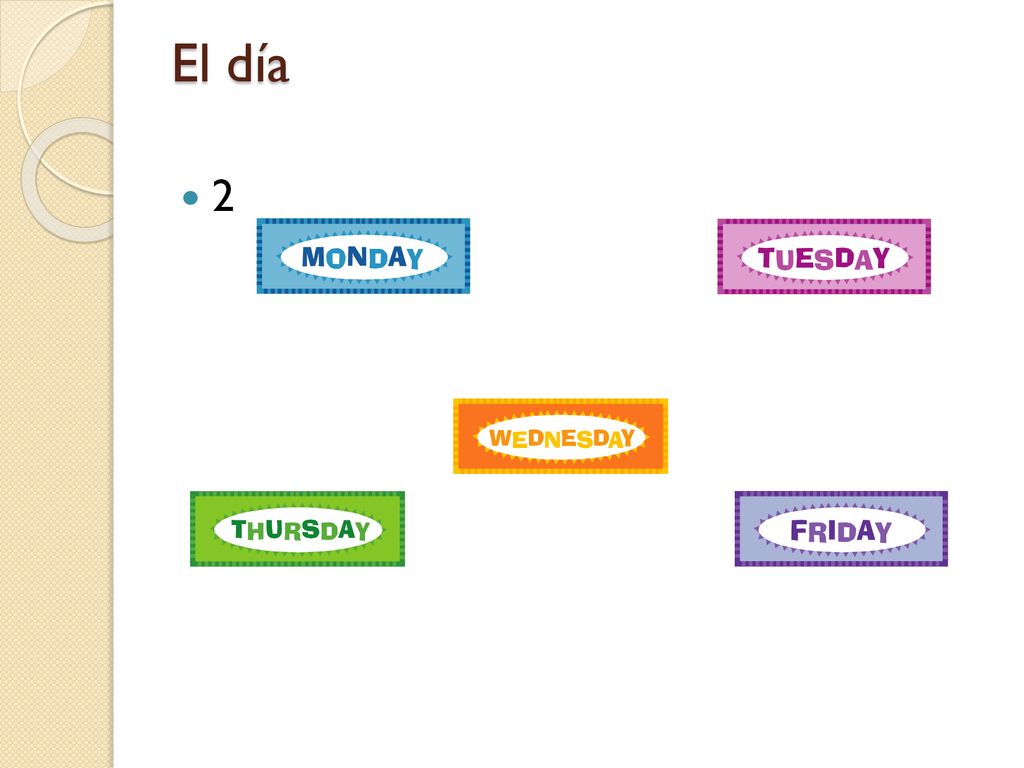 El día

2

MONDAY

TUESDAY

WEDNESDAY

THURSDAY

FRIDAY